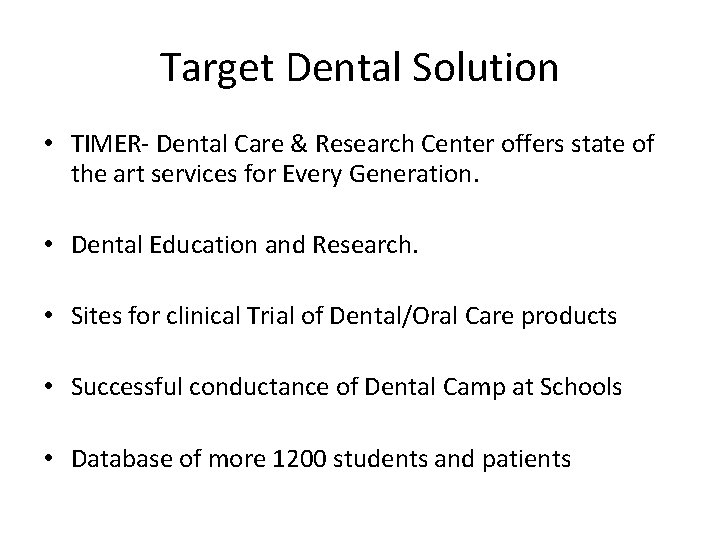 Target Dental Solution

• TIMER- Dental Care & Research Center offers state of the art services for Every Generation.

• Dental Education and Research.

• Sites for clinical Trial of Dental/Oral Care products

• Successful conductance of Dental Camp at Schools

• Database of more 1200 students and patients